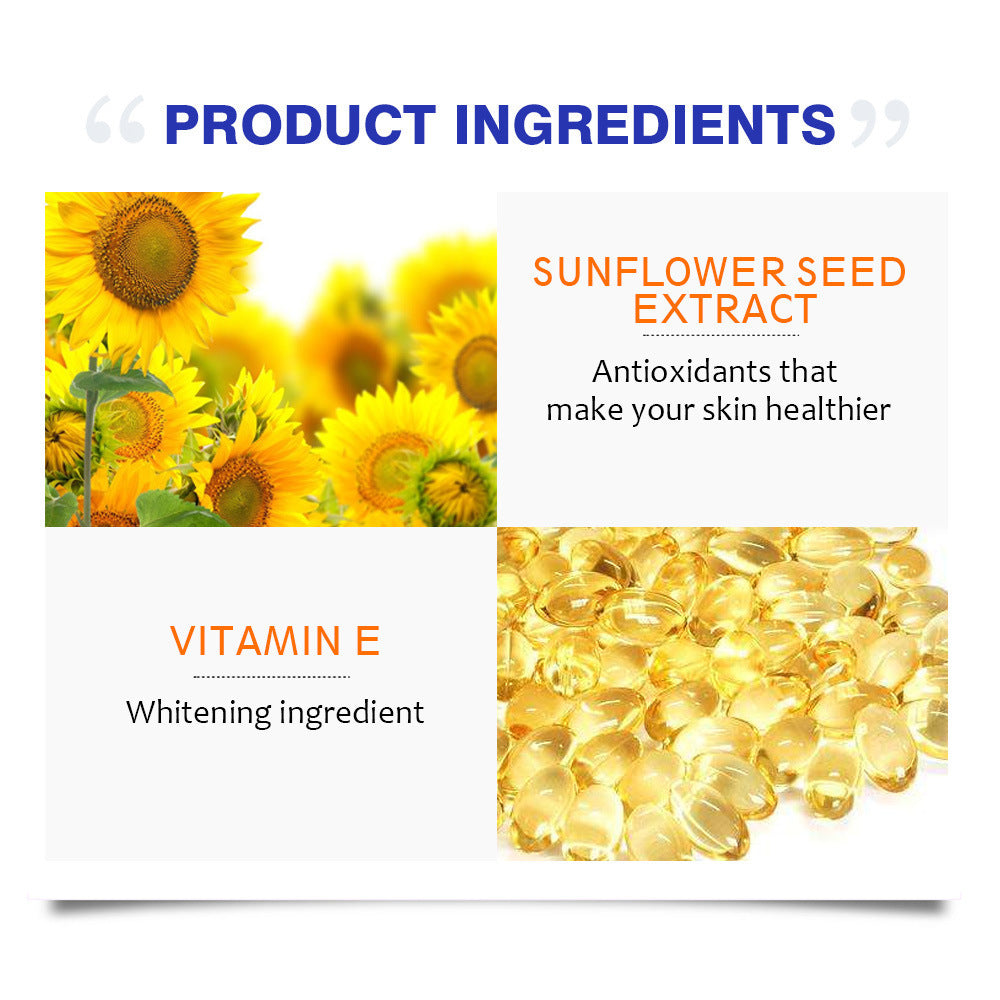 “ PRODUCT INGREDIENTS ”

SUNFLOWER SEED EXTRACT

Antioxidants that make your skin healthier

VITAMIN E

Whitening ingredient